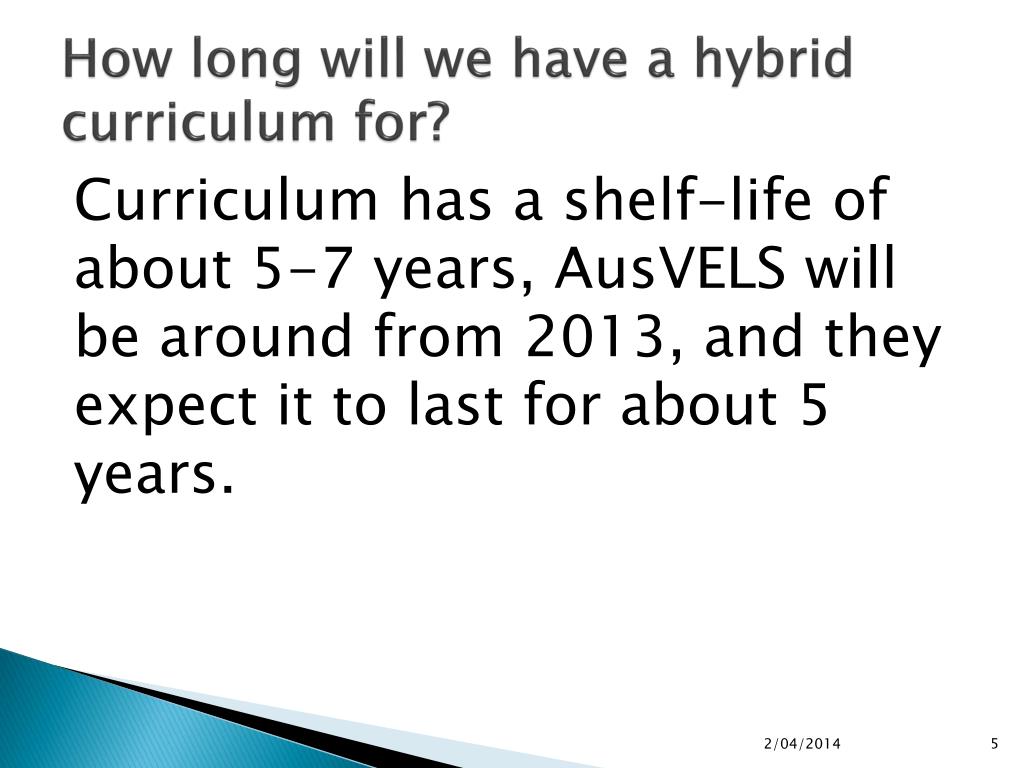 How long will we have a hybrid curriculum for?

Curriculum has a shelf-life of about 5-7 years, AusVELS will be around from 2013, and they expect it to last for about 5 years.

2/04/2014

5